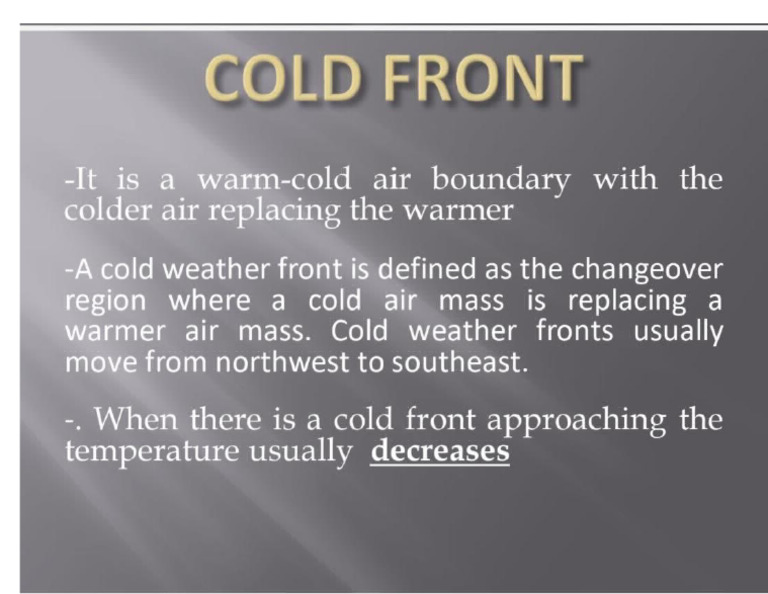 COLD FRONT

-It is a warm-cold air boundary with the colder air replacing the warmer

-A cold weather front is defined as the changeover region where a cold air mass is replacing a warmer air mass. Cold weather fronts usually move from northwest to southeast.

-. When there is a cold front approaching the temperature usually decreases